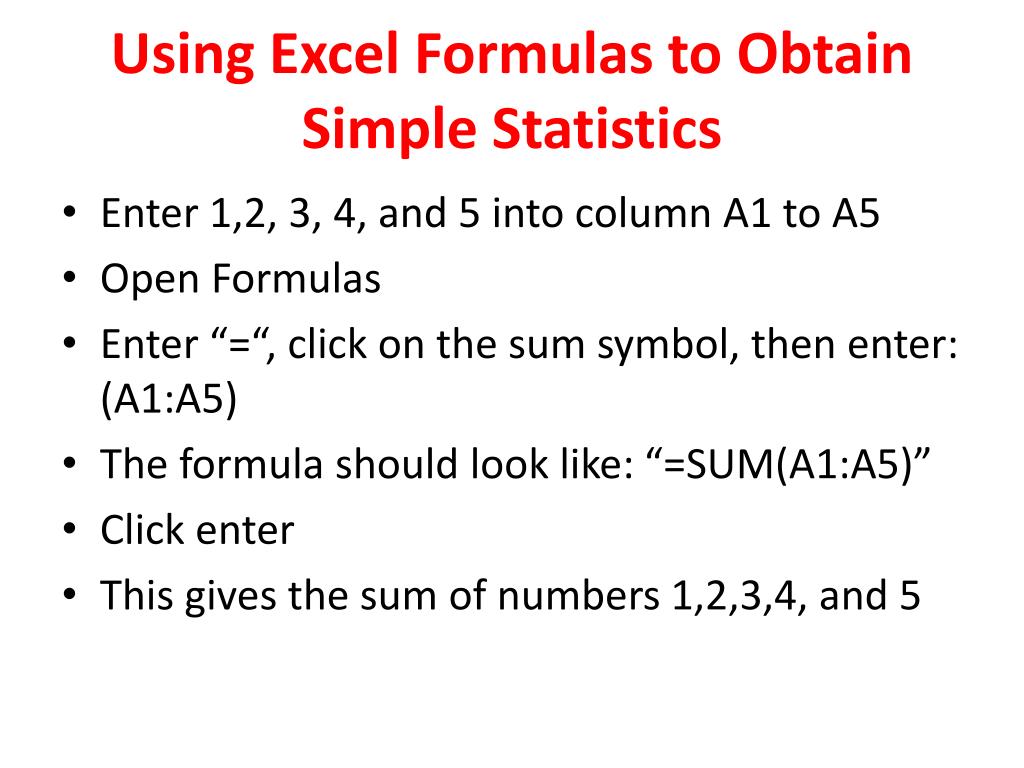 Using Excel Formulas to Obtain Simple Statistics

• Enter 1,2, 3, 4, and 5 into column A1 to A5
• Open Formulas
• Enter “=“, click on the sum symbol, then enter: (A1:A5)
• The formula should look like: “=SUM(A1:A5)”
• Click enter
• This gives the sum of numbers 1,2,3,4, and 5